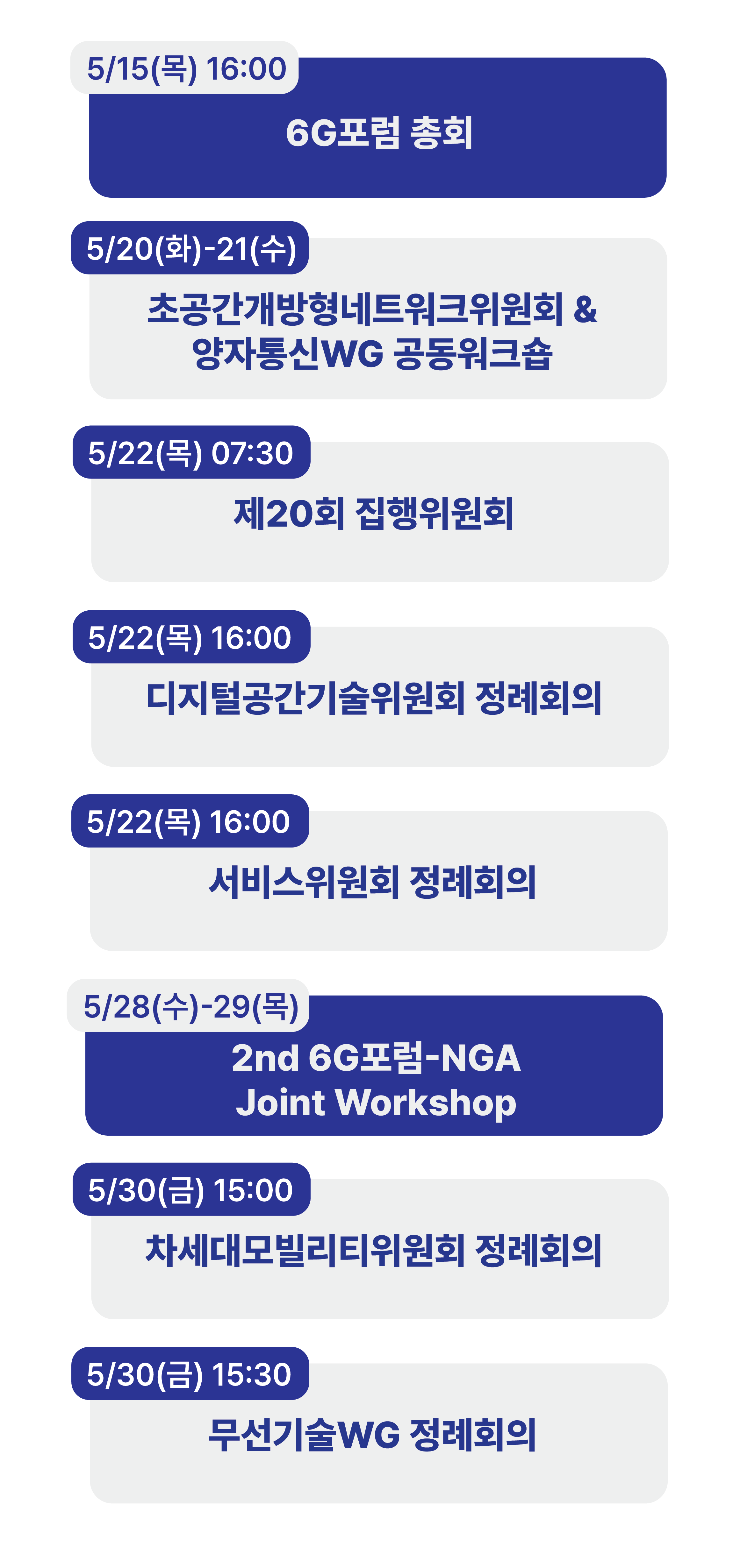 5/15(목) 16:00

6G포럼 총회

5/20(화)-21(수)

초공간개방형네트워크위원회 & 양자통신WG 공동워크숍

5/22(목) 07:30

제20회 집행위원회

5/22(목) 16:00

디지털공간기술위원회 정례회의

5/22(목) 16:00

서비스위원회 정례회의

5/28(수)-29(목)

2nd 6G포럼-NGA Joint Workshop

5/30(금) 15:00

차세대모빌리티위원회 정례회의

5/30(금) 15:30

무선기술WG 정례회의